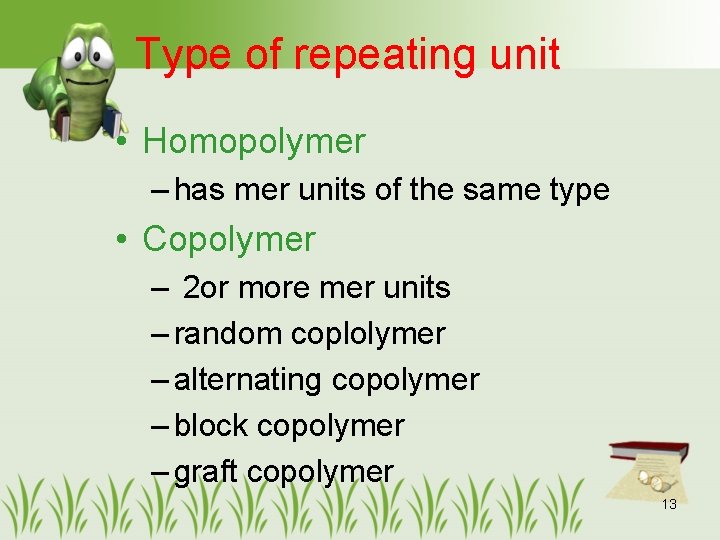 Type of repeating unit

• Homopolymer
– has mer units of the same type
• Copolymer
– 2or more mer units
– random coplolymer
– alternating copolymer
– block copolymer
– graft copolymer

13